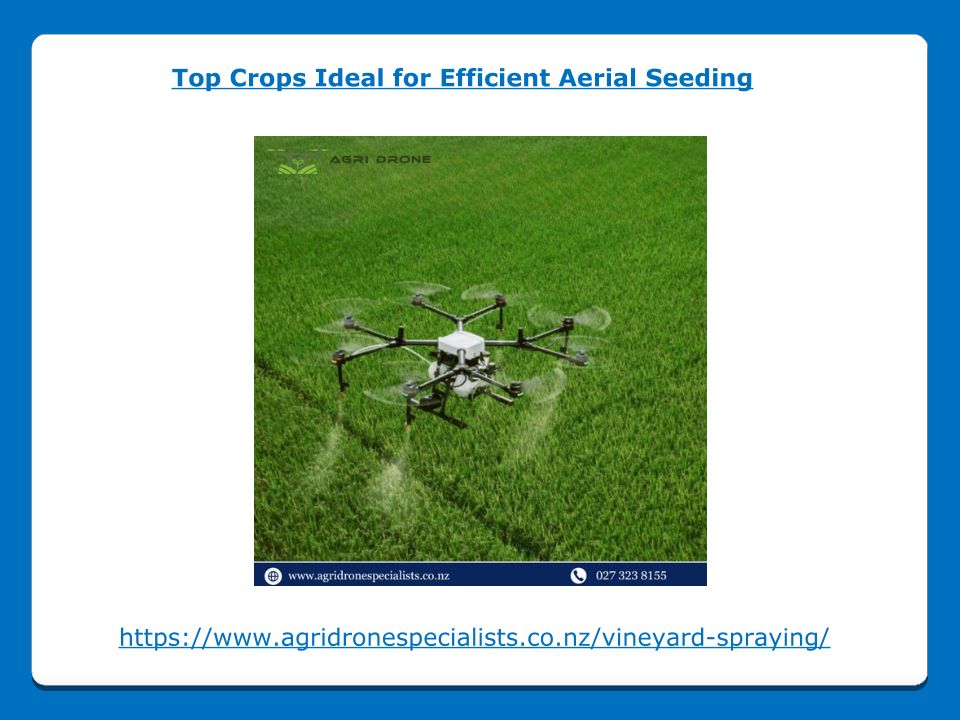 Top Crops Ideal for Efficient Aerial Seeding

AGRI DRONE

www.agridronespecialists.co.nz

027 323 8155

https://www.agridronespecialists.co.nz/vineyard-spraying/